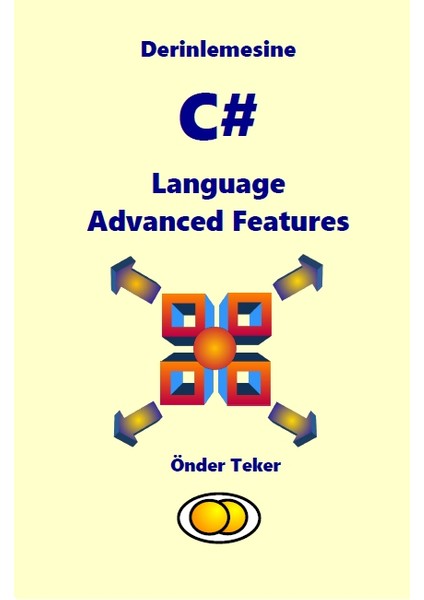 Derinlemesine

C#

Language
Advanced Features

Önder Teker